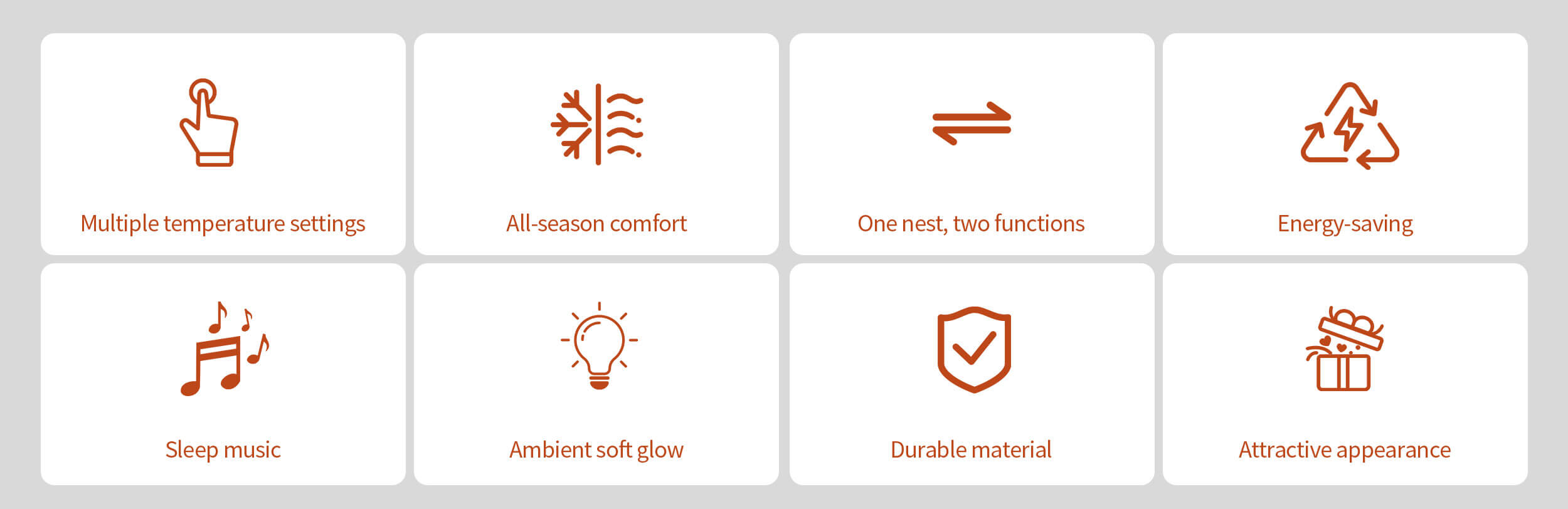 Multiple temperature settings

All-season comfort

One nest, two functions

Energy-saving

Sleep music

Ambient soft glow

Durable material

Attractive appearance